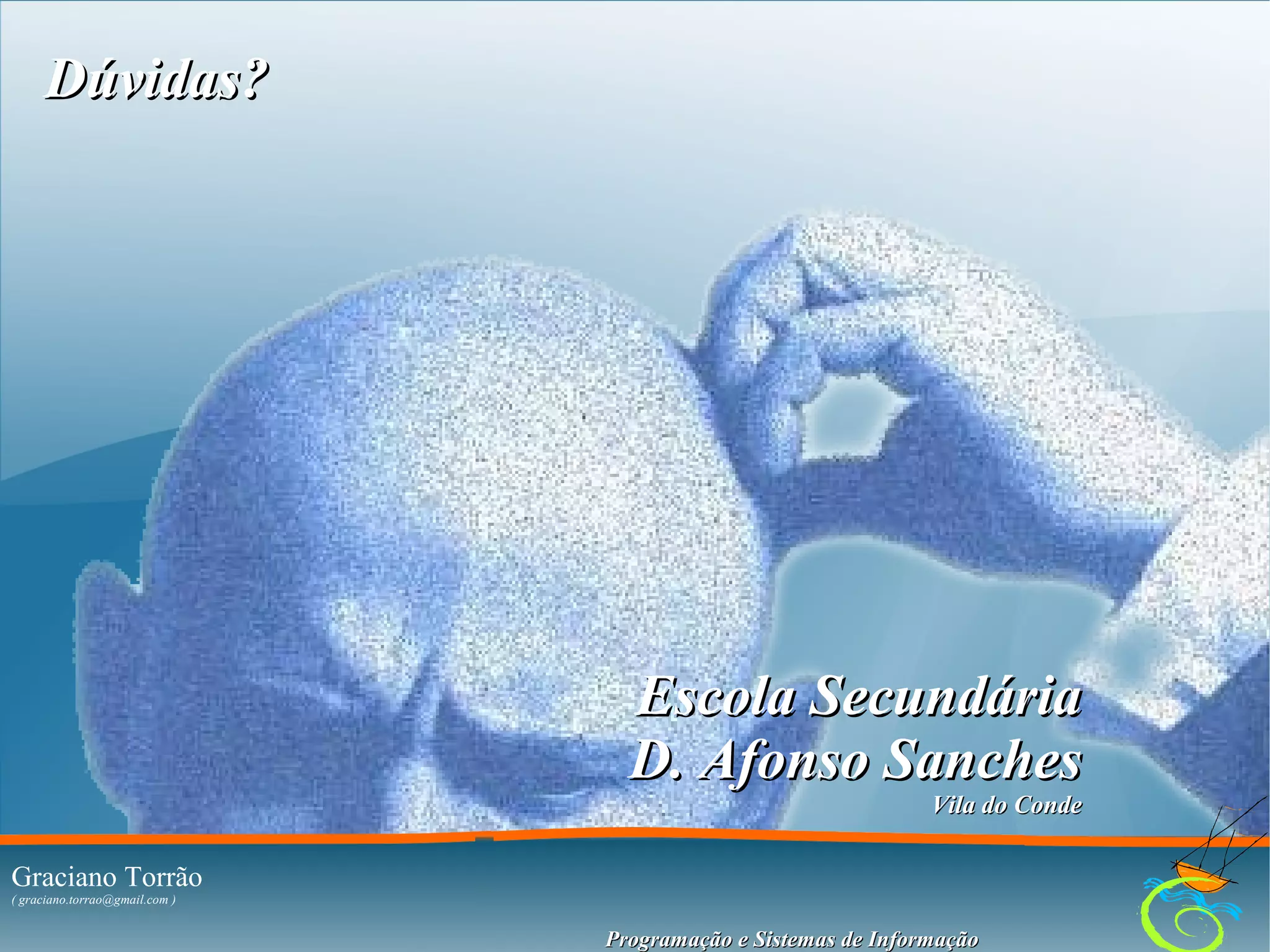 Dúvidas?

Escola Secundária
D. Afonso Sanches
Vila do Conde

Graciano Torrão
( graciano.torrao@gmail.com )

Programação e Sistemas de Informação